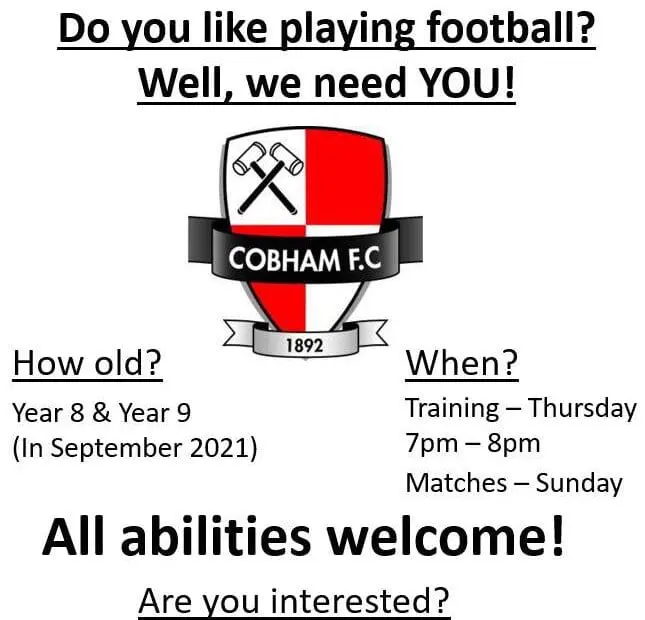 Do you like playing football?
Well, we need YOU!

COBHAM F.C
1892

How old?
Year 8 & Year 9
(In September 2021)

When?
Training – Thursday
7pm – 8pm
Matches – Sunday

All abilities welcome!

Are you interested?